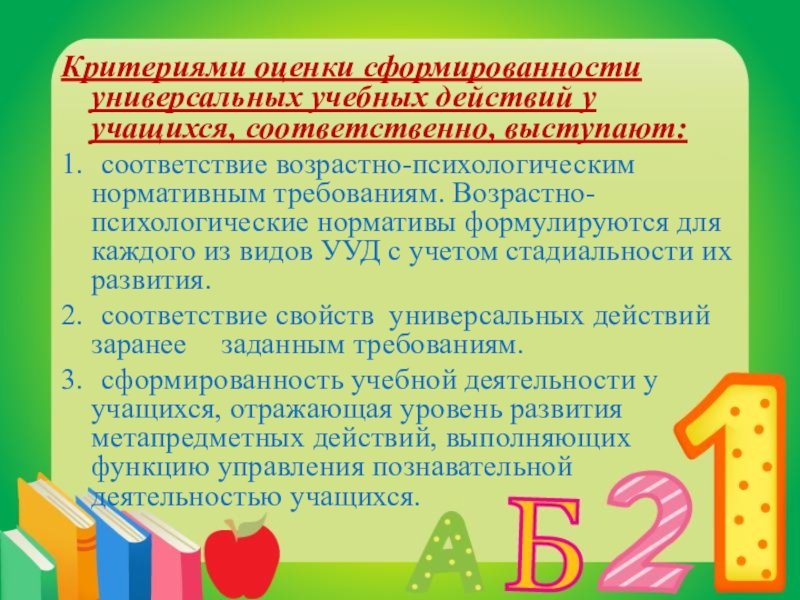 Критериями оценки сформированности универсальных учебных действий у учащихся, соответственно, выступают:

1. соответствие возрастно-психологическим нормативным требованиям. Возрастно-психологические нормативы формулируются для каждого из видов УУД с учетом стадиальности их развития.

2. соответствие свойств универсальных действий заранее заданным требованиям.

3. сформированность учебной деятельности у учащихся, отражающая уровень развития метапредметных действий, выполняющих функцию управления познавательной деятельностью учащихся.

А Б 2 1